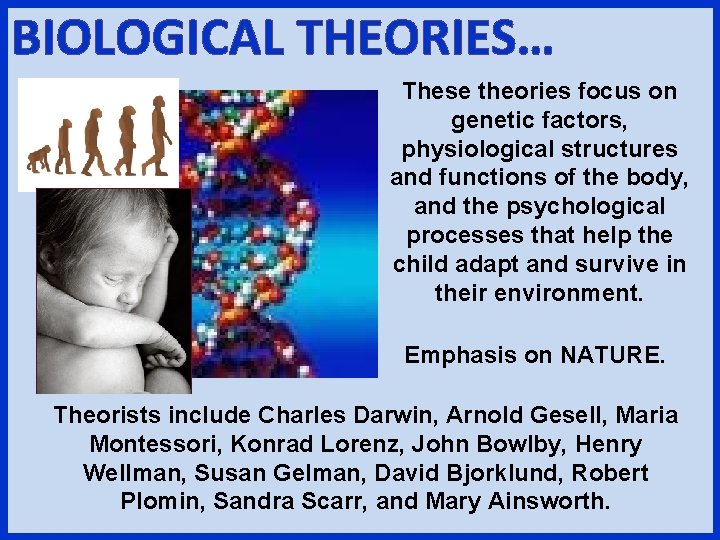 BIOLOGICAL THEORIES…

These theories focus on genetic factors, physiological structures and functions of the body, and the psychological processes that help the child adapt and survive in their environment.

Emphasis on NATURE.

Theorists include Charles Darwin, Arnold Gesell, Maria Montessori, Konrad Lorenz, John Bowlby, Henry Wellman, Susan Gelman, David Bjorklund, Robert Plomin, Sandra Scarr, and Mary Ainsworth.